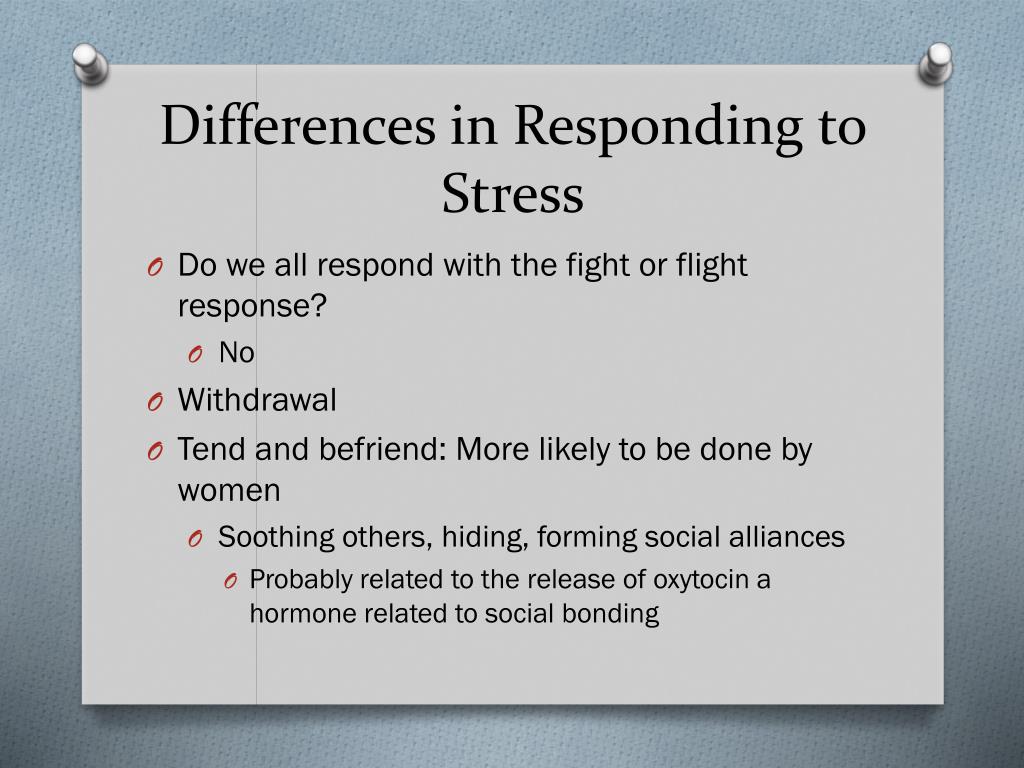 Differences in Responding to Stress

O Do we all respond with the fight or flight response?
O No
O Withdrawal
O Tend and befriend: More likely to be done by women
O Soothing others, hiding, forming social alliances
O Probably related to the release of oxytocin a hormone related to social bonding